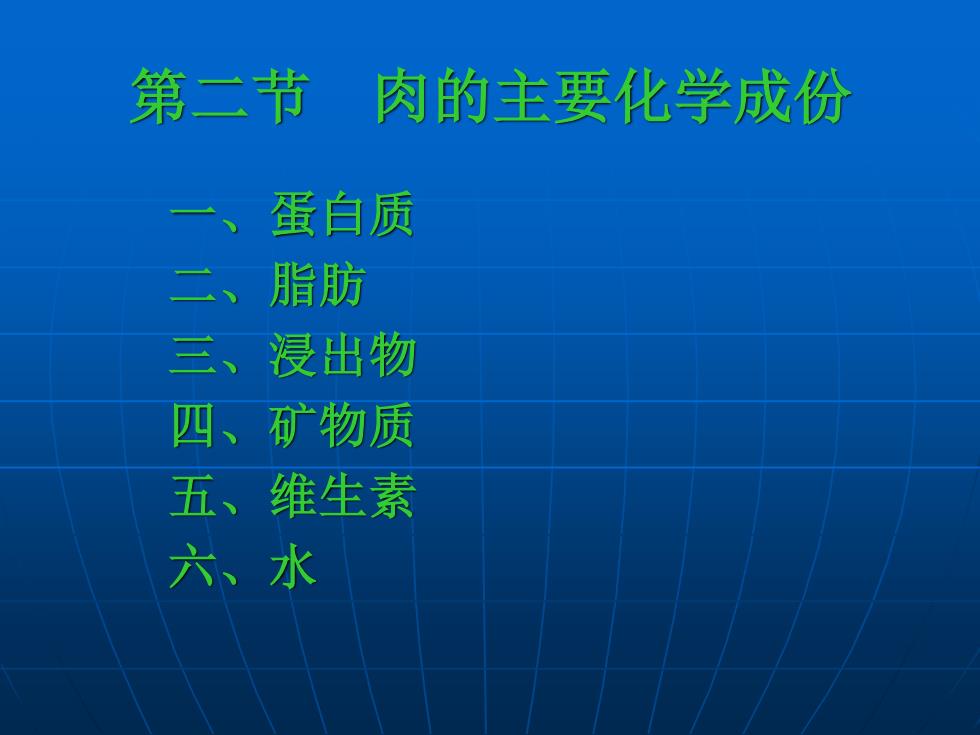 第二节　肉的主要化学成份

一、蛋白质
二、脂肪
三、浸出物
四、矿物质
五、维生素
六、水